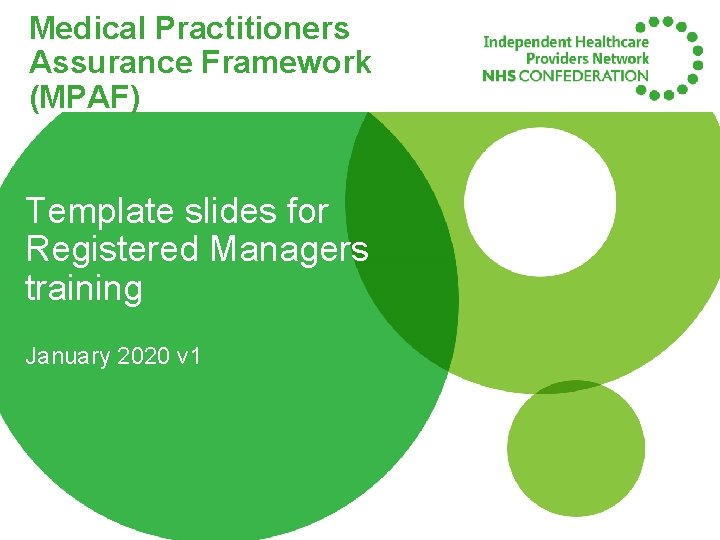 Medical Practitioners Assurance Framework (MPAF)

Independent Healthcare Providers Network
NHS CONFEDERATION

Template slides for Registered Managers training

January 2020 v1